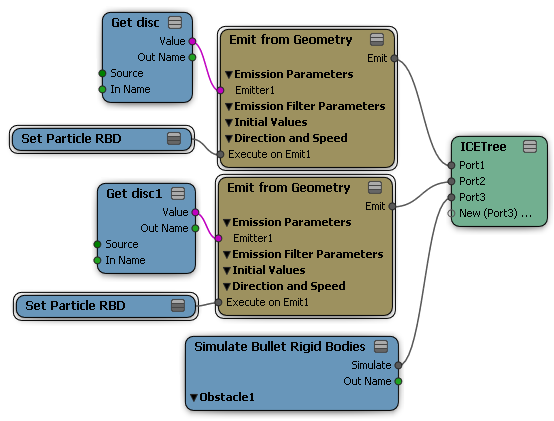 Get disc
Value
Out Name
Source
In Name

Emit from Geometry
Emit
▼Emission Parameters
Emitter1
▼Emission Filter Parameters
▼Initial Values
▼Direction and Speed
Execute on Emit1

Set Particle RBD

ICETree
Port1
Port2
Port3
New (Port3) ...

Get disc1
Value
Out Name
Source
In Name

Emit from Geometry
Emit
▼Emission Parameters
Emitter1
▼Emission Filter Parameters
▼Initial Values
▼Direction and Speed
Execute on Emit1

Set Particle RBD

Simulate Bullet Rigid Bodies
Simulate
Out Name
▼Obstacle1